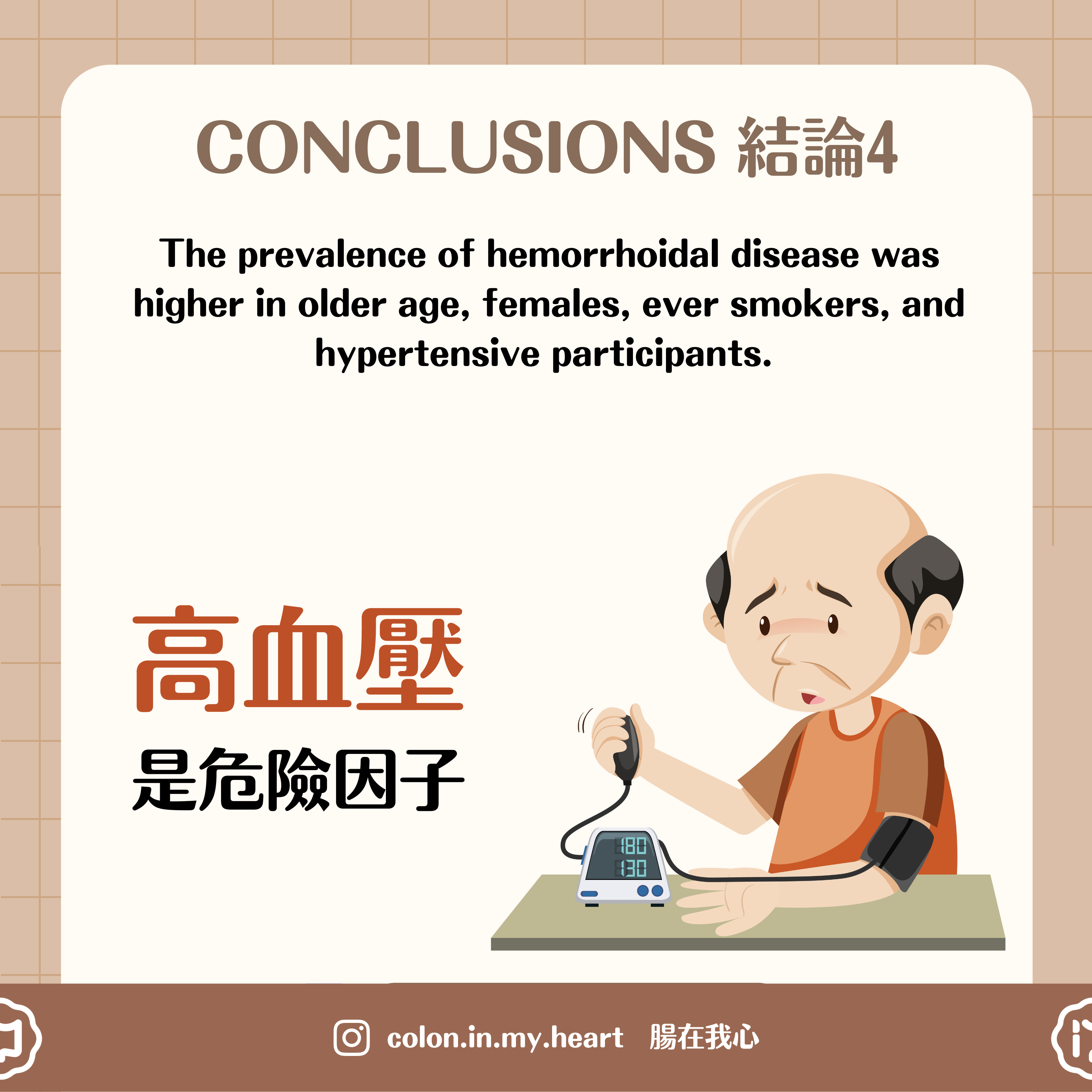 CONCLUSIONS 結論4

The prevalence of hemorrhoidal disease was higher in older age, females, ever smokers, and hypertensive participants.

高血壓
是危險因子

180
130

colon.in.my.heart 腸在我心